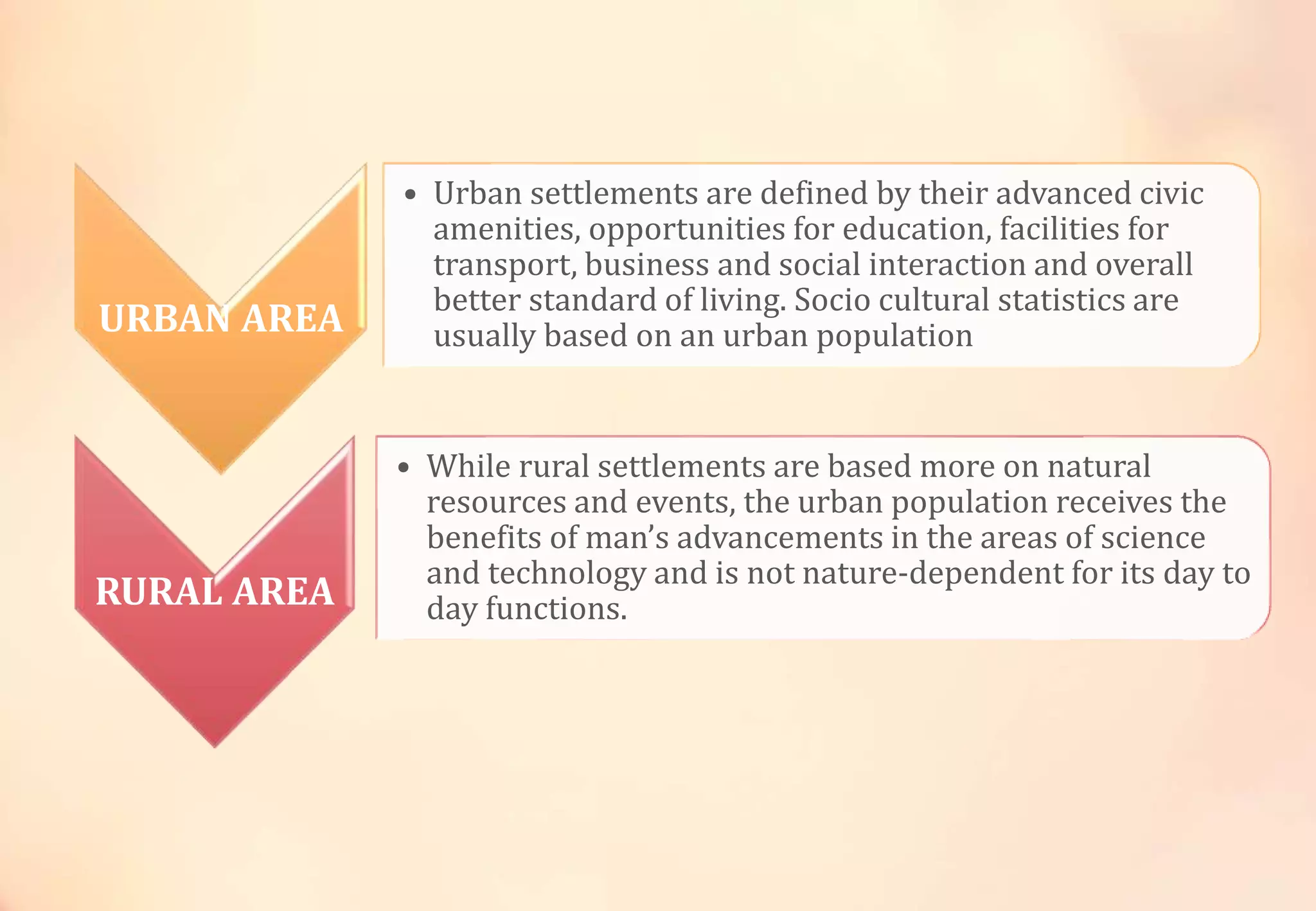 URBAN AREA

• Urban settlements are defined by their advanced civic amenities, opportunities for education, facilities for transport, business and social interaction and overall better standard of living. Socio cultural statistics are usually based on an urban population

RURAL AREA

• While rural settlements are based more on natural resources and events, the urban population receives the benefits of man's advancements in the areas of science and technology and is not nature-dependent for its day to day functions.